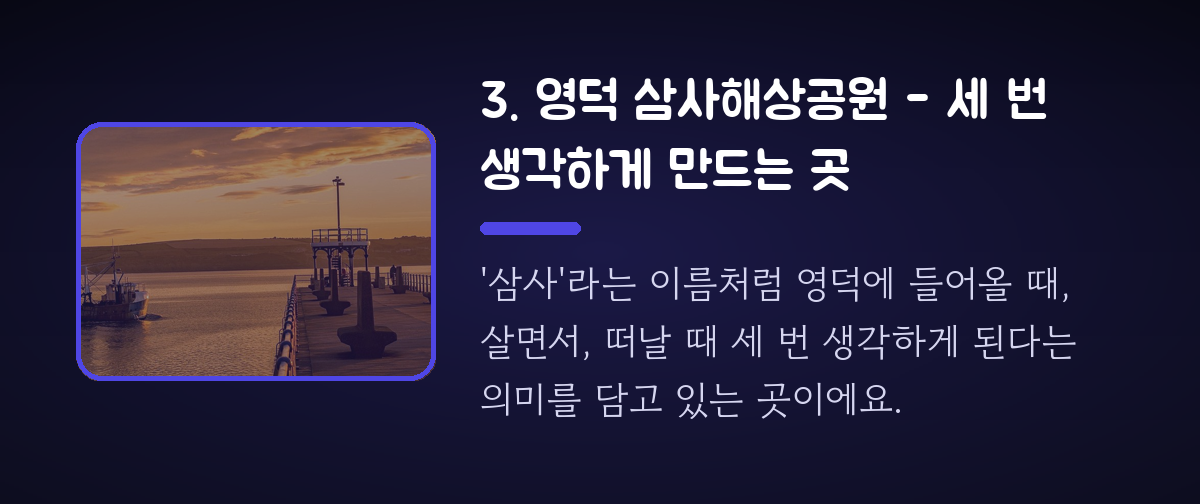 3. 영덕 삼사해상공원 - 세 번 생각하게 만드는 곳

'삼사'라는 이름처럼 영덕에 들어올 때, 살면서, 떠날 때 세 번 생각하게 된다는 의미를 담고 있는 곳이에요.